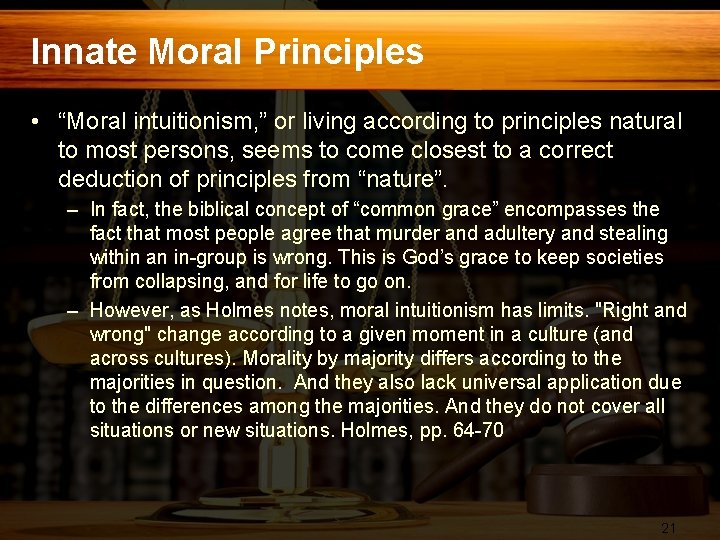 Innate Moral Principles

• “Moral intuitionism,” or living according to principles natural to most persons, seems to come closest to a correct deduction of principles from “nature”.

– In fact, the biblical concept of “common grace” encompasses the fact that most people agree that murder and adultery and stealing within an in-group is wrong. This is God’s grace to keep societies from collapsing, and for life to go on.

– However, as Holmes notes, moral intuitionism has limits. "Right and wrong" change according to a given moment in a culture (and across cultures). Morality by majority differs according to the majorities in question. And they also lack universal application due to the differences among the majorities. And they do not cover all situations or new situations. Holmes, pp. 64-70

21